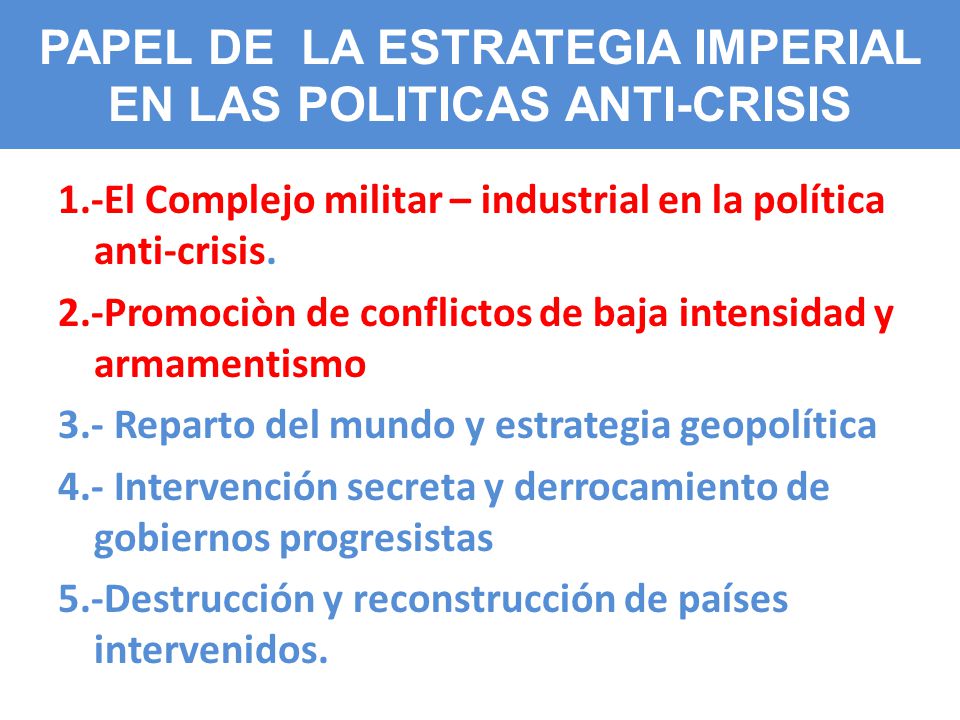 PAPEL DE LA ESTRATEGIA IMPERIAL EN LAS POLITICAS ANTI-CRISIS

1.-El Complejo militar – industrial en la política anti-crisis.

2.-Promociòn de conflictos de baja intensidad y armamentismo

3.- Reparto del mundo y estrategia geopolítica

4.- Intervención secreta y derrocamiento de gobiernos progresistas

5.-Destrucción y reconstrucción de países intervenidos.